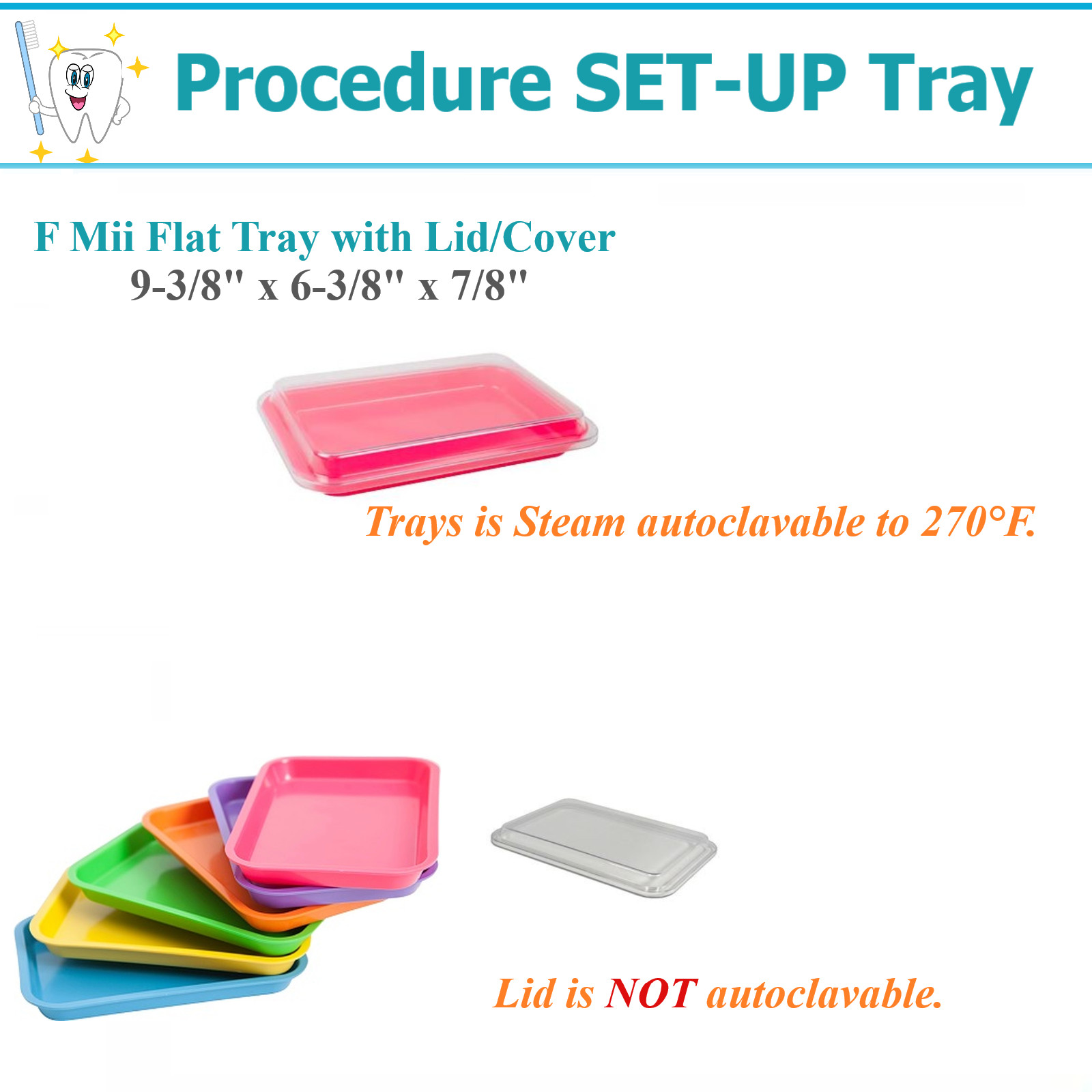 Procedure SET-UP Tray

F Mii Flat Tray with Lid/Cover
9-3/8" x 6-3/8" x 7/8"

Trays is Steam autoclavable to 270°F.

Lid is NOT autoclavable.